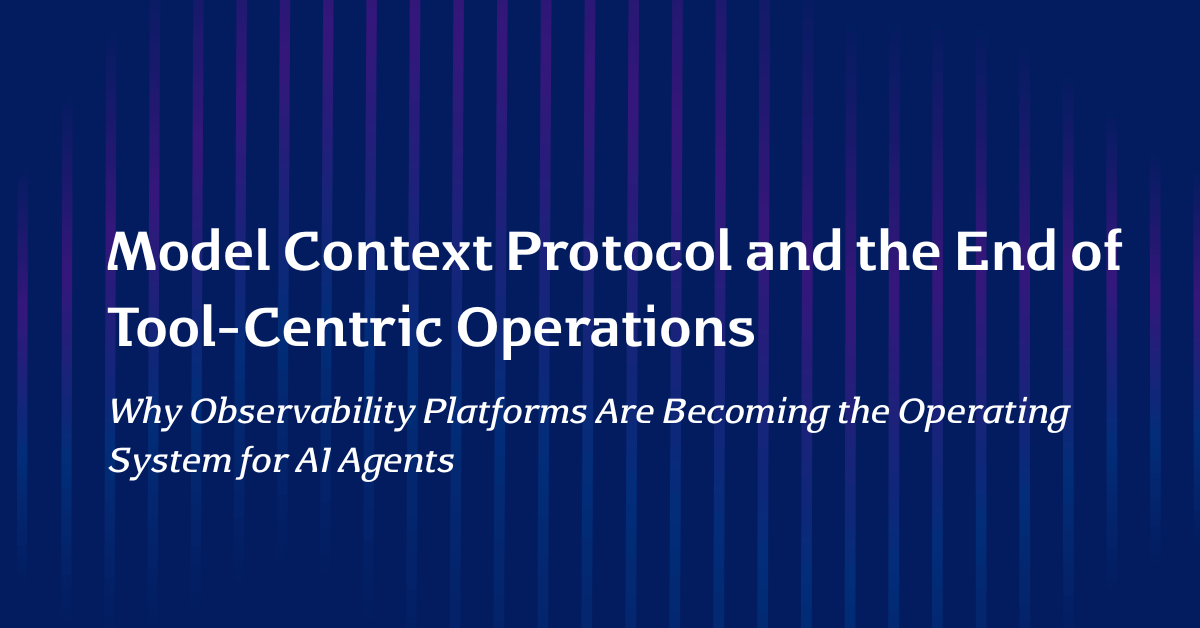 Model Context Protocol and the End of Tool-Centric Operations

Why Observability Platforms Are Becoming the Operating System for AI Agents